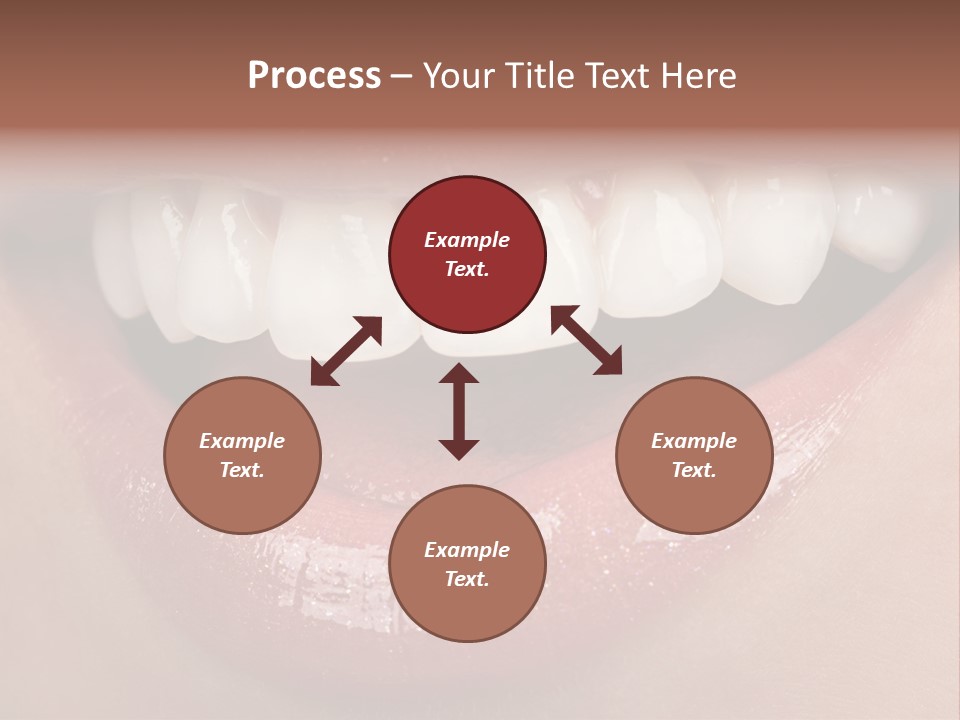 Process – Your Title Text Here

Example Text.

Example Text.

Example Text.

Example Text.